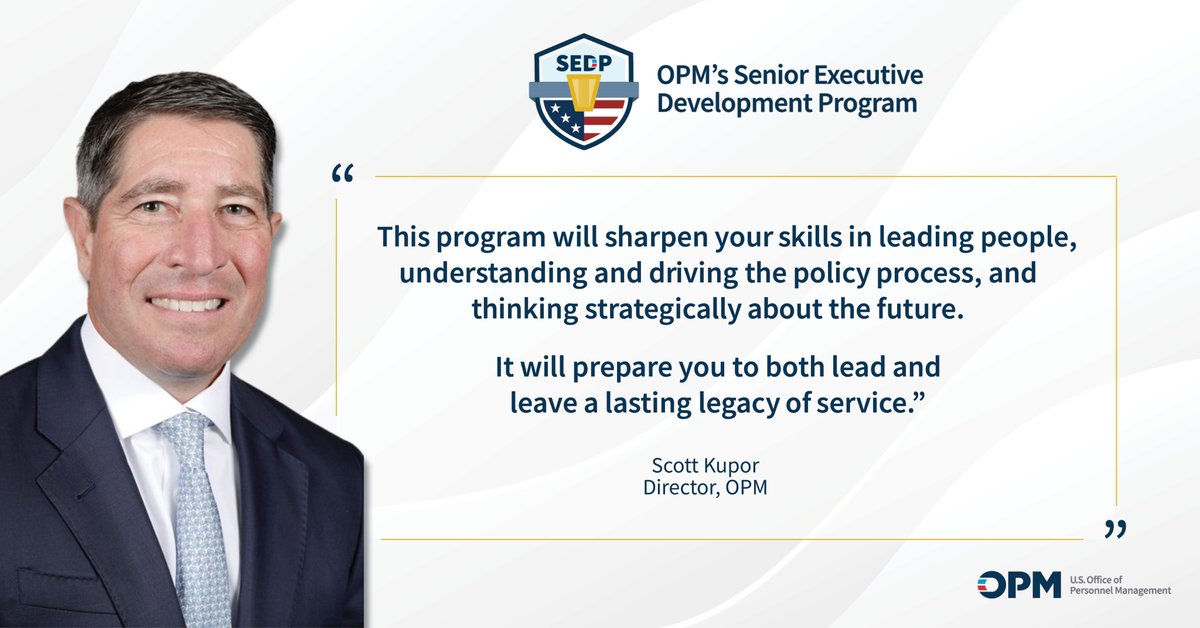 SEDP

OPM's Senior Executive Development Program

“

This program will sharpen your skills in leading people, understanding and driving the policy process, and thinking strategically about the future.

It will prepare you to both lead and leave a lasting legacy of service.”

Scott Kupor
Director, OPM

”

OPM U.S. Office of Personnel Management